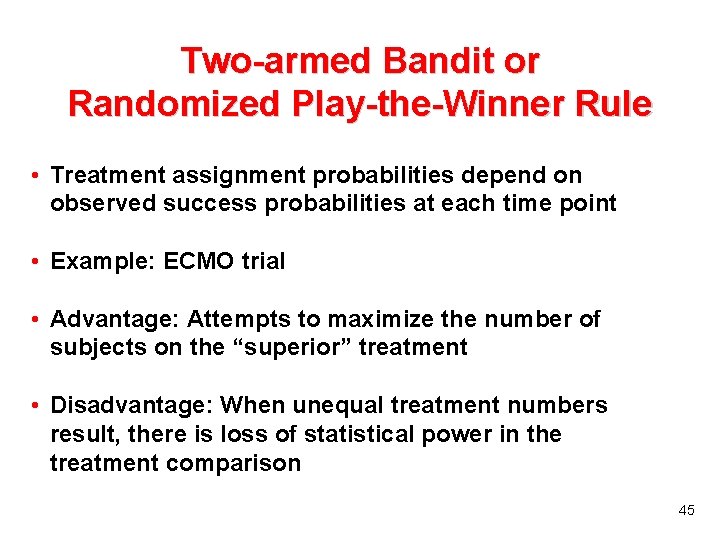 Two-armed Bandit or Randomized Play-the-Winner Rule

• Treatment assignment probabilities depend on observed success probabilities at each time point

• Example: ECMO trial

• Advantage: Attempts to maximize the number of subjects on the “superior” treatment

• Disadvantage: When unequal treatment numbers result, there is loss of statistical power in the treatment comparison

45